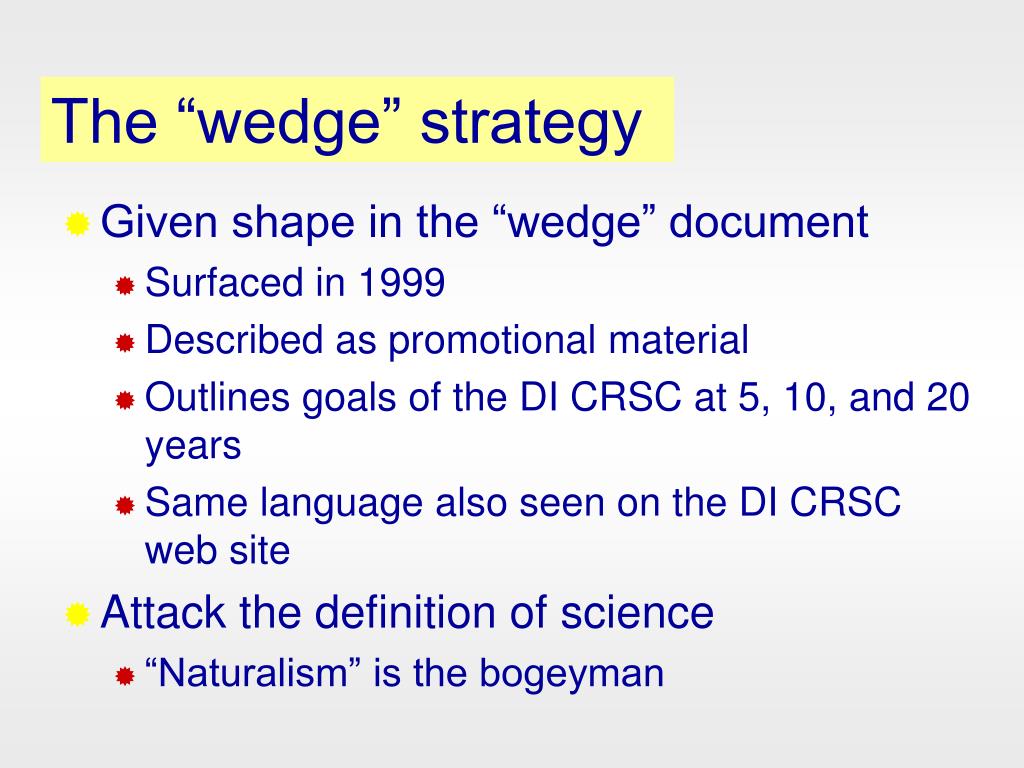 The “wedge” strategy

Given shape in the “wedge” document

Surfaced in 1999

Described as promotional material

Outlines goals of the DI CRSC at 5, 10, and 20 years

Same language also seen on the DI CRSC web site

Attack the definition of science

“Naturalism” is the bogeyman